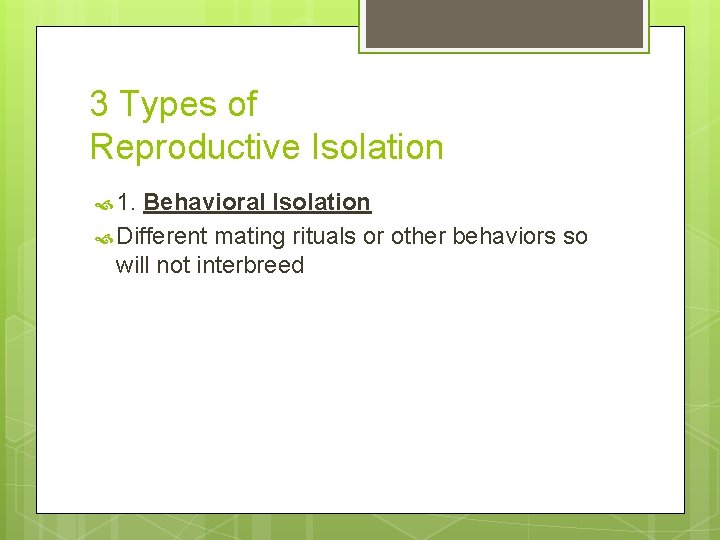 3 Types of
Reproductive Isolation

1. Behavioral Isolation

Different mating rituals or other behaviors so will not interbreed